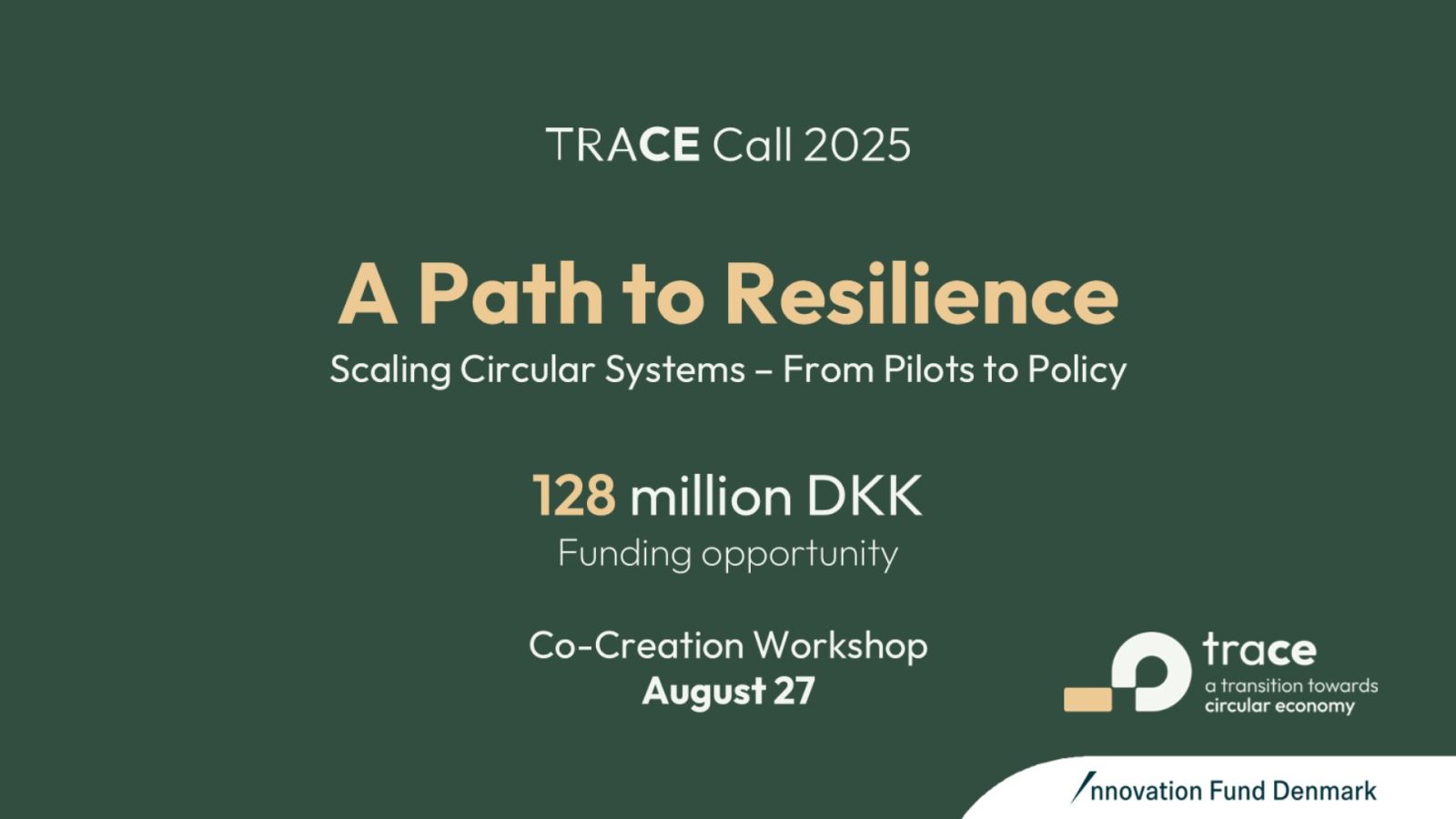 TRACE Call 2025

A Path to Resilience

Scaling Circular Systems – From Pilots to Policy

128 million DKK

Funding opportunity

Co-Creation Workshop

August 27

trace

a transition towards circular economy

Innovation Fund Denmark